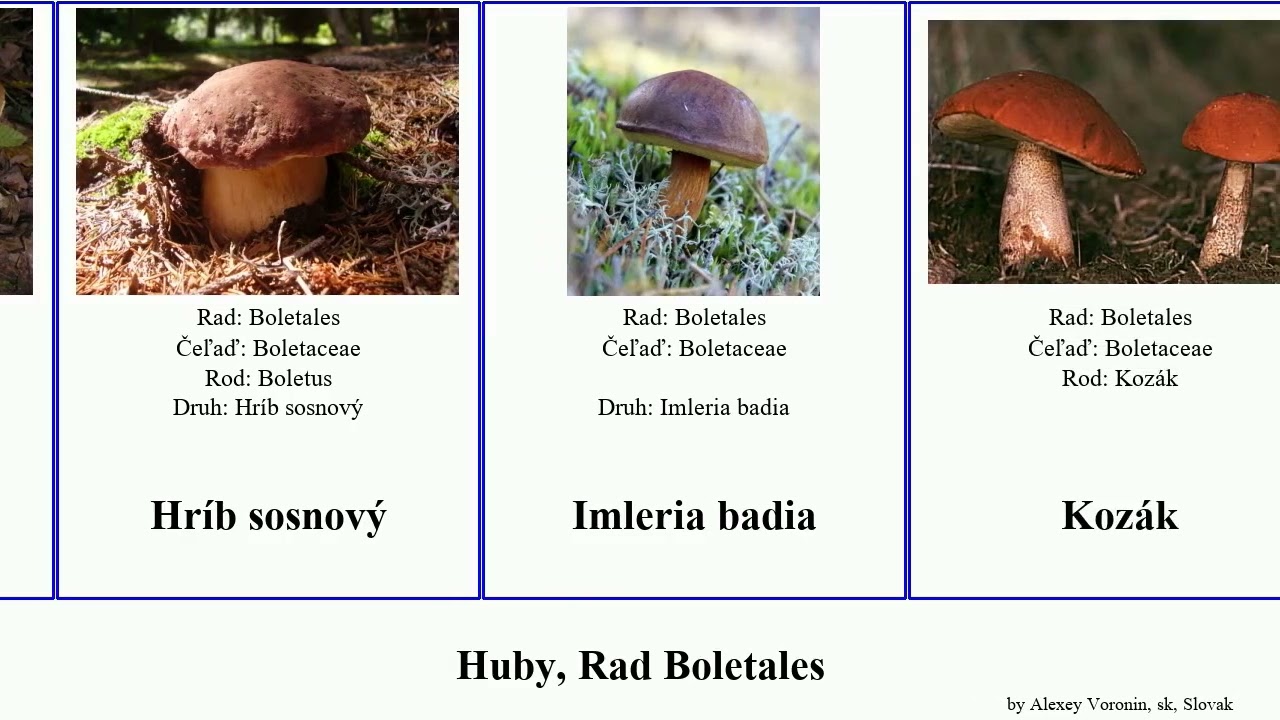 Rad: Boletales
Čeľaď: Boletaceae
Rod: Boletus
Druh: Hríb sosnový

Hríb sosnový

Rad: Boletales
Čeľaď: Boletaceae

Druh: Imleria badia

Imleria badia

Rad: Boletales
Čeľaď: Boletaceae
Rod: Kozák

Kozák

Huby, Rad Boletales

by Alexey Voronin, sk, Slovak